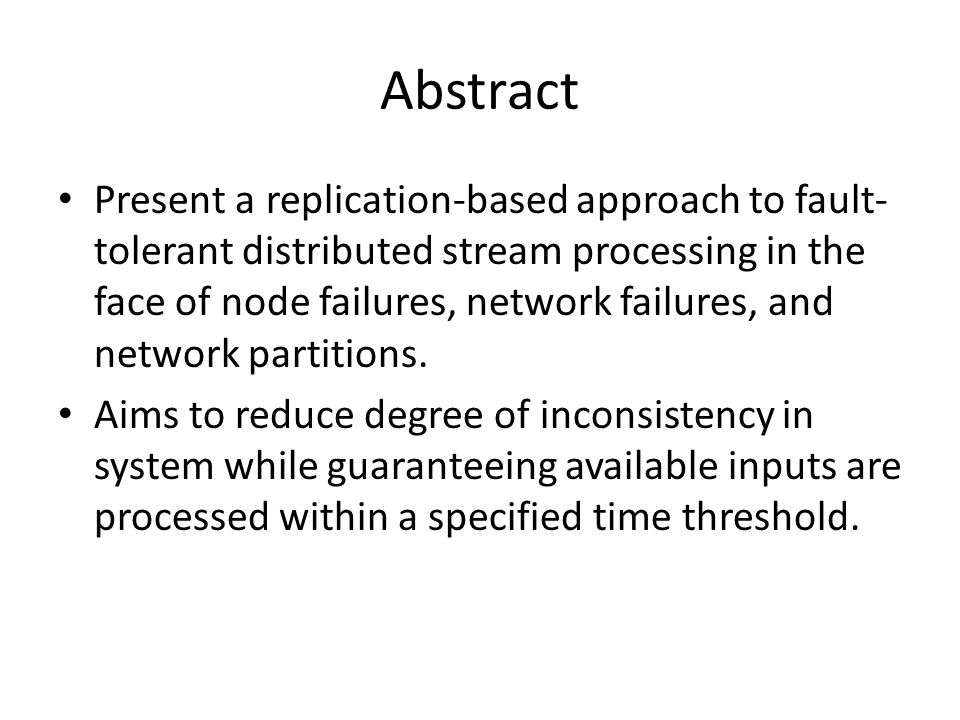 Abstract

• Present a replication-based approach to fault-tolerant distributed stream processing in the face of node failures, network failures, and network partitions.
• Aims to reduce degree of inconsistency in system while guaranteeing available inputs are processed within a specified time threshold.